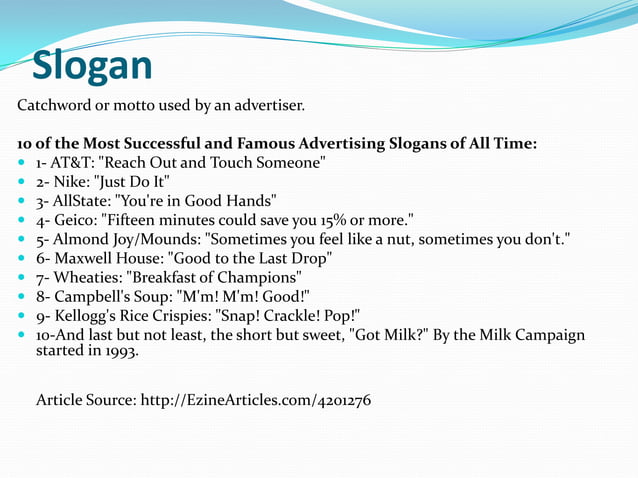 Slogan

Catchword or motto used by an advertiser.

10 of the Most Successful and Famous Advertising Slogans of All Time:

- 1- AT&T: "Reach Out and Touch Someone"
- 2- Nike: "Just Do It"
- 3- AllState: "You're in Good Hands"
- 4- Geico: "Fifteen minutes could save you 15% or more."
- 5- Almond Joy/Mounds: "Sometimes you feel like a nut, sometimes you don't."
- 6- Maxwell House: "Good to the Last Drop"
- 7- Wheaties: "Breakfast of Champions"
- 8- Campbell's Soup: "M'm! M'm! Good!"
- 9- Kellogg's Rice Crispies: "Snap! Crackle! Pop!"
- 10-And last but not least, the short but sweet, "Got Milk?" By the Milk Campaign started in 1993.

Article Source: http://EzineArticles.com/4201276